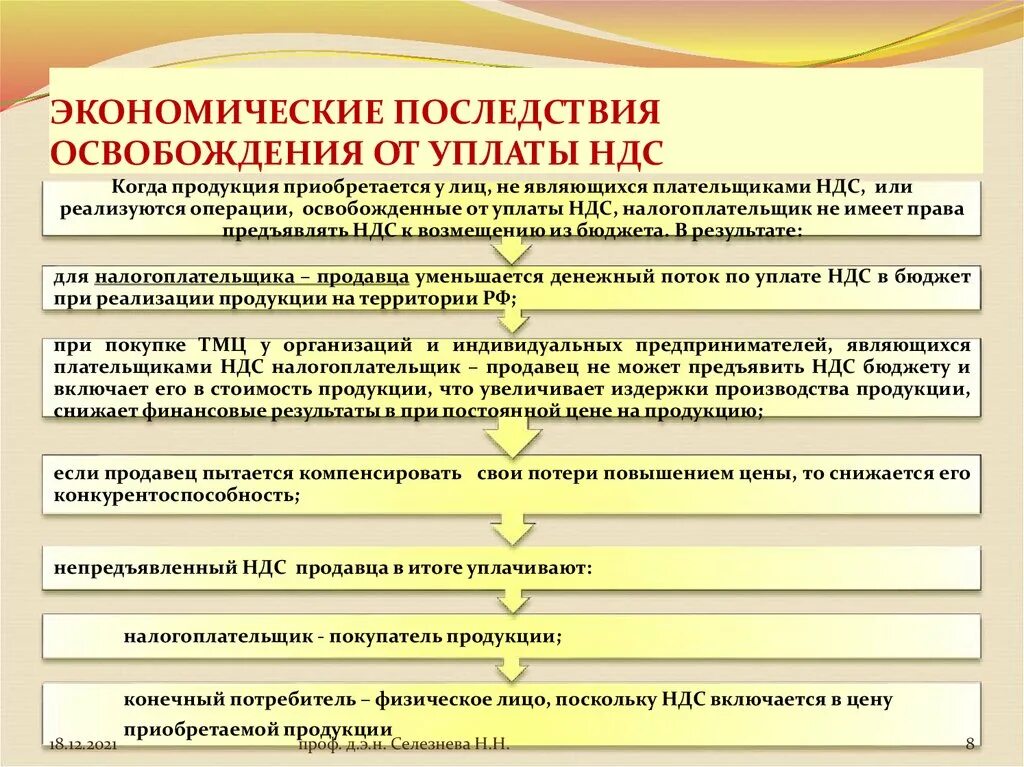 ЭКОНОМИЧЕСКИЕ ПОСЛЕДСТВИЯ ОСВОБОЖДЕНИЯ ОТ УПЛАТЫ НДС

Когда продукция приобретается у лиц, не являющихся плательщиками НДС, или реализуются операции, освобожденные от уплаты НДС, налогоплательщик не имеет права предъявлять НДС к возмещению из бюджета. В результате:

для налогоплательщика – продавца уменьшается денежный поток по уплате НДС в бюджет при реализации продукции на территории РФ;

при покупке ТМЦ у организаций и индивидуальных предпринимателей, являющихся плательщиками НДС налогоплательщик – продавец не может предъявить НДС бюджету и включает его в стоимость продукции, что увеличивает издержки производства продукции, снижает финансовые результаты в при постоянной цене на продукцию;

если продавец пытается компенсировать свои потери повышением цены, то снижается его конкурентоспособность;

непредъявленный НДС продавца в итоге уплачивают:

налогоплательщик - покупатель продукции;

конечный потребитель – физическое лицо, поскольку НДС включается в цену приобретаемой продукции

18.12.2021 проф. д.э.н. Селезнева Н.Н. 8